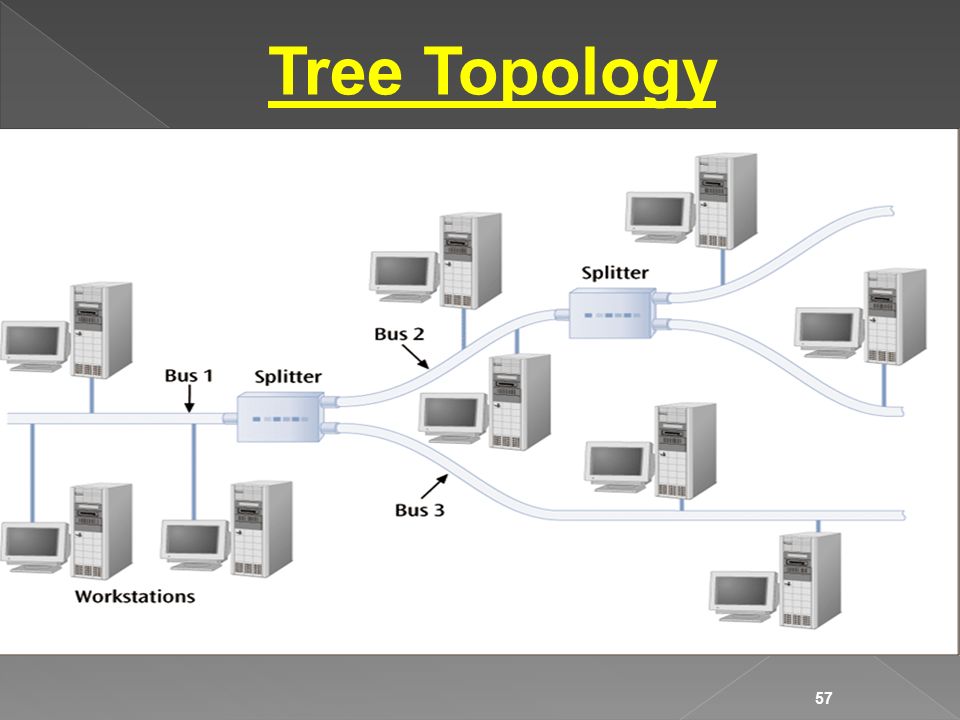 Tree Topology

Splitter

Bus 2

Bus 1

Splitter

Bus 3

Workstations

57